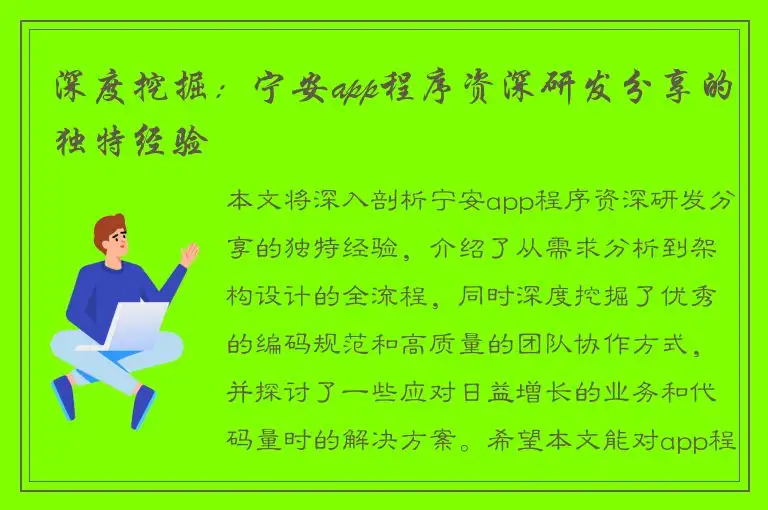 深度挖掘：宁安app程序资深研发分享的独特经验

本文将深入剖析宁安app程序资深研发分享的独特经验，介绍了从需求分析到架构设计的全流程，同时深度挖掘了优秀的编码规范和高质量的团队协作方式，并探讨了一些应对日益增长的业务和代码量时的解决方案。希望本文能对app程